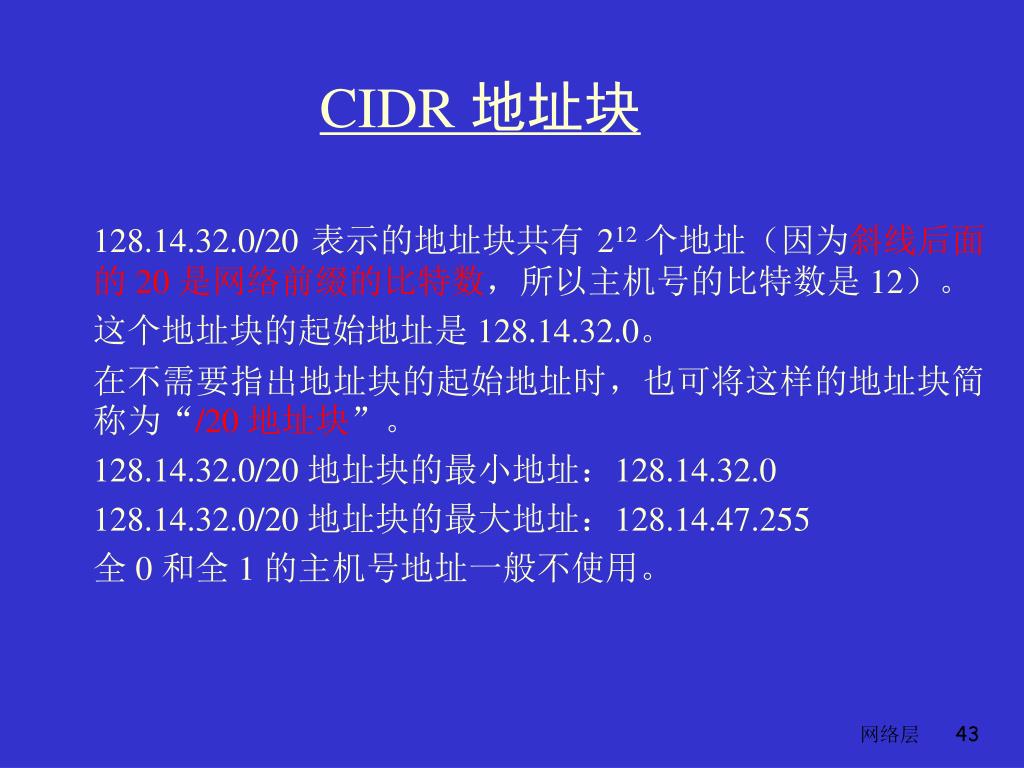 CIDR 地址块

128.14.32.0/20 表示的地址块共有 $2^{12}$ 个地址（因为斜线后面的 20 是网络前缀的比特数，所以主机号的比特数是 12）。

这个地址块的起始地址是 128.14.32.0。

在不需要指出地址块的起始地址时，也可将这样的地址块简称为“/20 地址块”。

128.14.32.0/20 地址块的最小地址：128.14.32.0

128.14.32.0/20 地址块的最大地址：128.14.47.255

全 0 和全 1 的主机号地址一般不使用。

网络层 43